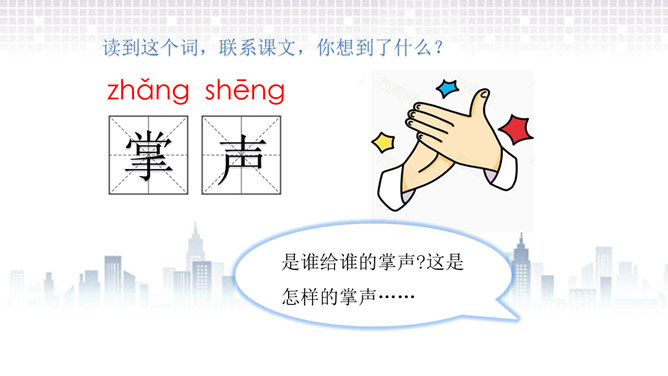 读到这个词，联系课文，你想到了什么？

zhǎng shēng

掌 声

是谁给谁的掌声?这是怎样的掌声……